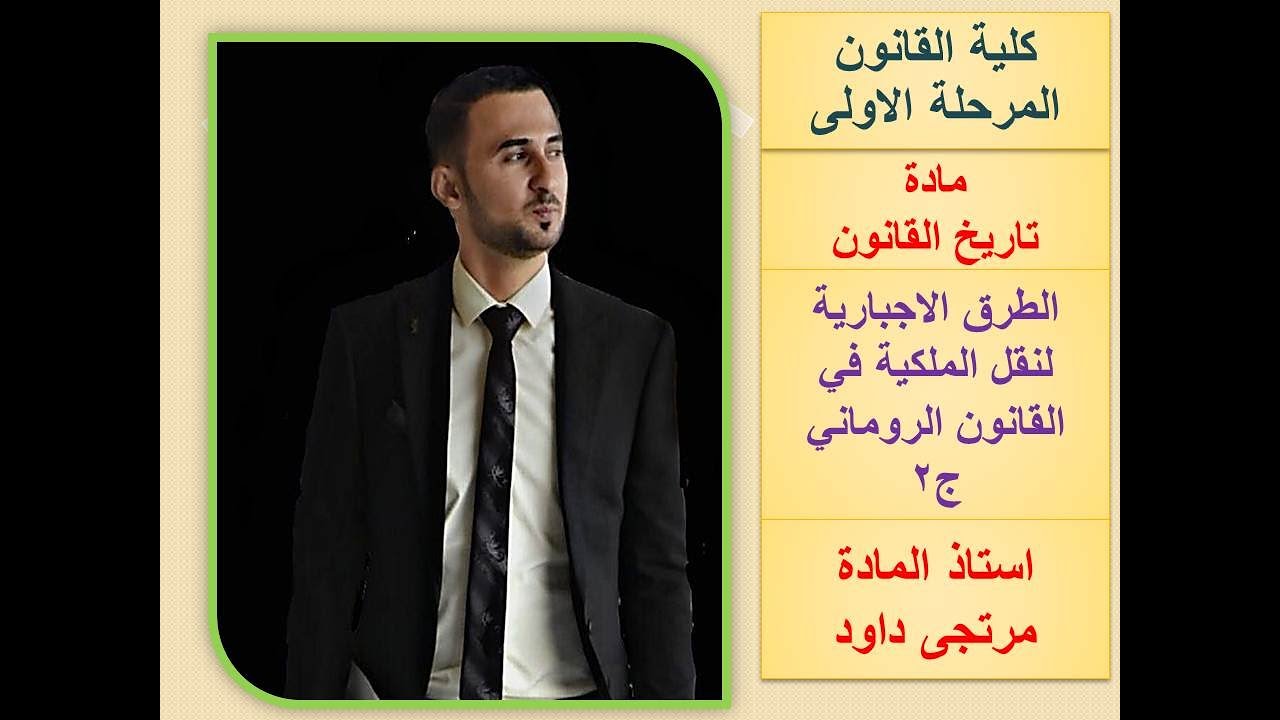 كلية القانون
المرحلة الاولى

مادة
تاريخ القانون

الطرق الاجبارية لنقل الملكية في القانون الروماني ج٢

استاذ المادة
مرتجى داود